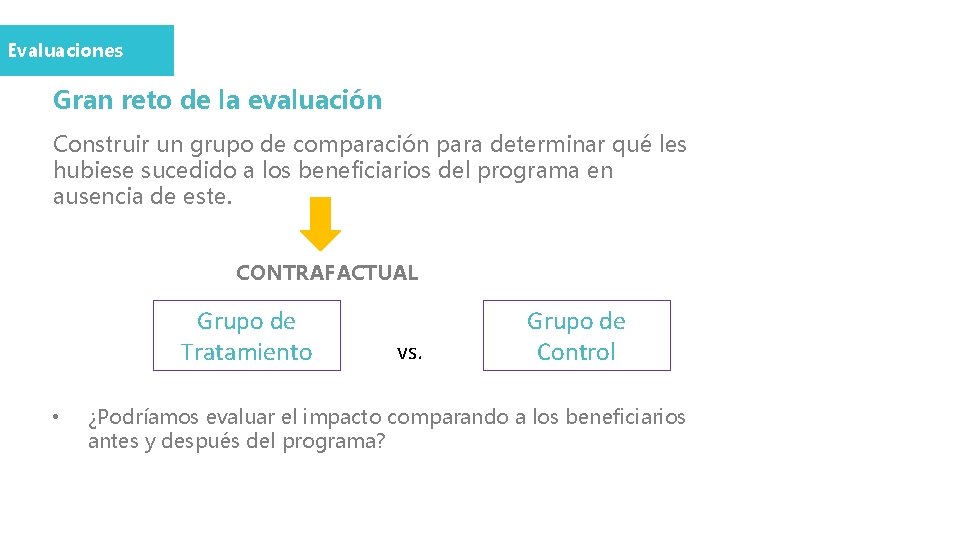 Evaluaciones

Gran reto de la evaluación

Construir un grupo de comparación para determinar qué les hubiese sucedido a los beneficiarios del programa en ausencia de este.

CONTRAFACTUAL

Grupo de Tratamiento

vs.

Grupo de Control

• ¿Podríamos evaluar el impacto comparando a los beneficiarios antes y después del programa?